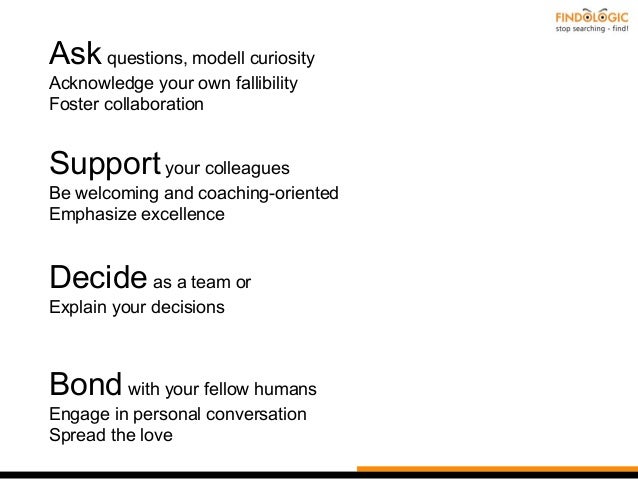 FINDOLOGIC
stop searching - find!

Ask questions, modell curiosity
Acknowledge your own fallibility
Foster collaboration

Support your colleagues
Be welcoming and coaching-oriented
Emphasize excellence

Decide as a team or
Explain your decisions

Bond with your fellow humans
Engage in personal conversation
Spread the love